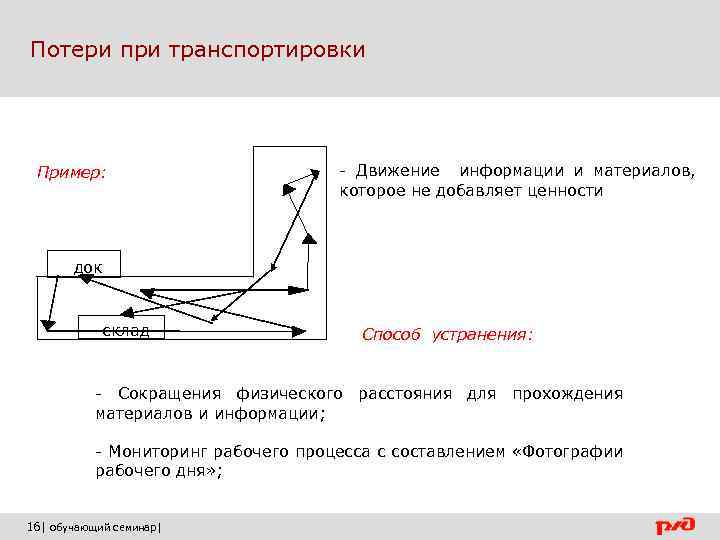 Потери при транспортировки

Пример:

док

склад

- Движение информации и материалов, которое не добавляет ценности

Способ устранения:

- Сокращения физического расстояния для прохождения материалов и информации;

- Мониторинг рабочего процесса с составлением «Фотографии рабочего дня»;

16| обучающий семинар|

РЖД